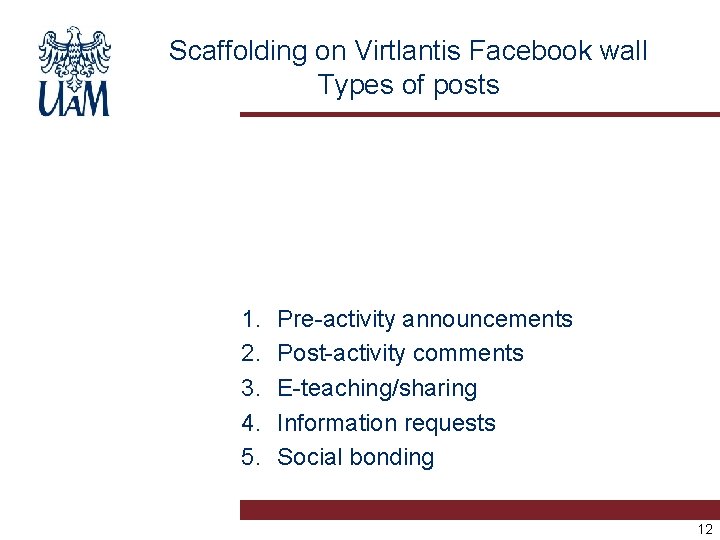 UAM

Scaffolding on Virtlantis Facebook wall
Types of posts

1. Pre-activity announcements
2. Post-activity comments
3. E-teaching/sharing
4. Information requests
5. Social bonding

12